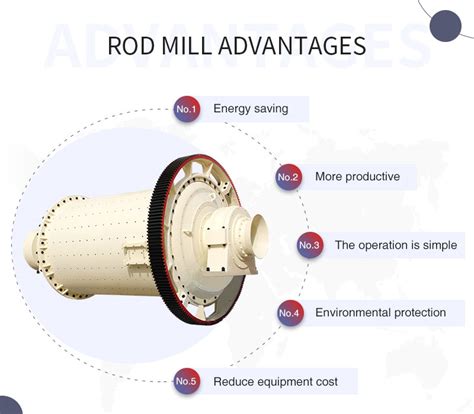 ADVANTAGES

ROD MILL ADVANTAGES

No.1 Energy saving

No.2 More productive

No.3 The operation is simple

No.4 Environmental protection

No.5 Reduce equipment cost